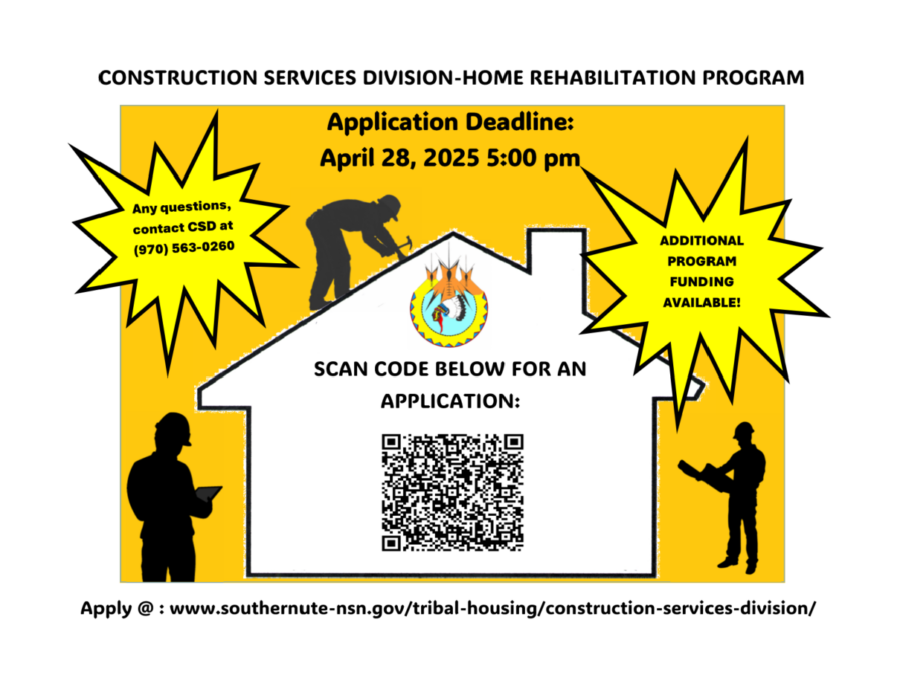 CONSTRUCTION SERVICES DIVISION-HOME REHABILITATION PROGRAM

Application Deadline:
April 28, 2025 5:00 pm

Any questions, contact CSD at (970) 563-0260

ADDITIONAL PROGRAM FUNDING AVAILABLE!

SCAN CODE BELOW FOR AN APPLICATION:

Apply @ : www.southernute-nsn.gov/tribal-housing/construction-services-division/